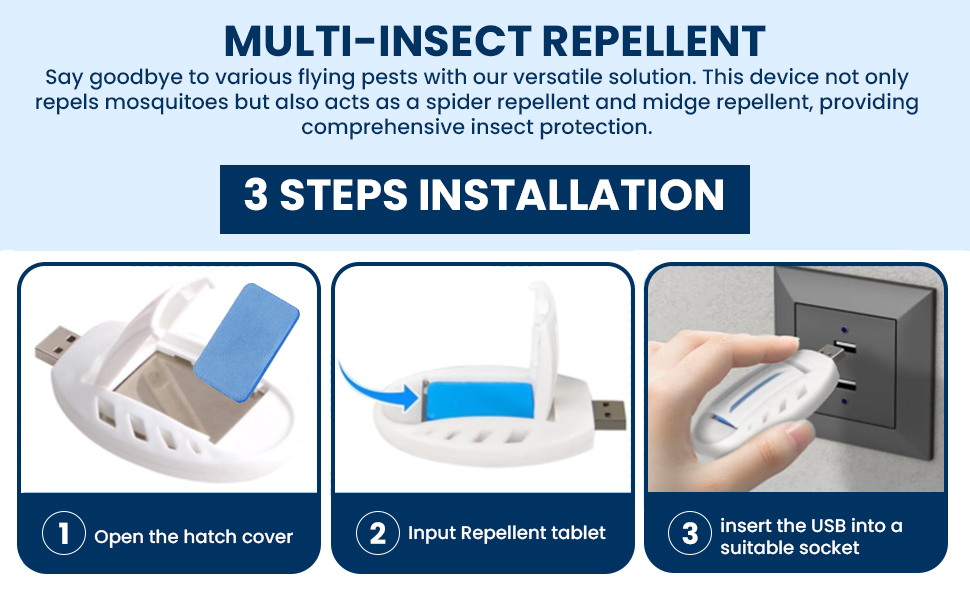 MULTI-INSECT REPELLENT

Say goodbye to various flying pests with our versatile solution. This device not only repels mosquitoes but also acts as a spider repellent and midge repellent, providing comprehensive insect protection.

3 STEPS INSTALLATION

1 Open the hatch cover

2 Input Repellent tablet

3 insert the USB into a suitable socket